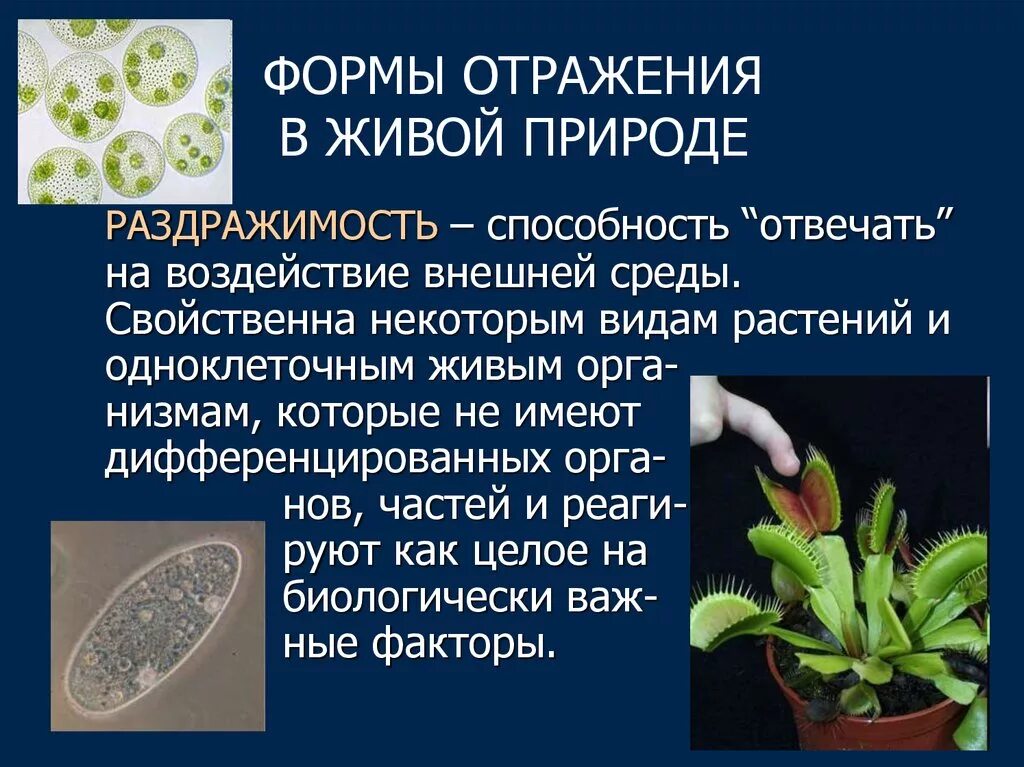 ФОРМЫ ОТРАЖЕНИЯ В ЖИВОЙ ПРИРОДЕ

РАЗДРАЖИМОСТЬ – способность “отвечать” на воздействие внешней среды. Свойственна некоторым видам растений и одноклеточным живым организмам, которые не имеют дифференцированных органов, частей и реагируют как целое на биологически важные факторы.